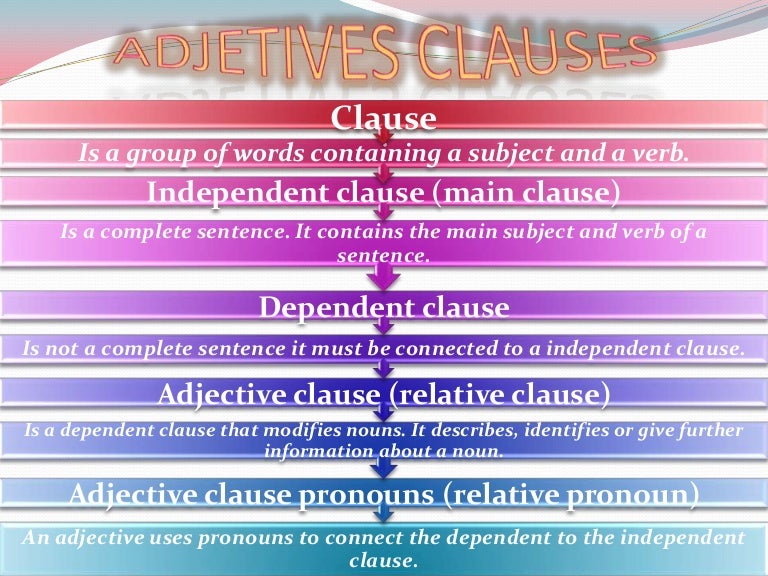 ADJETIVES CLAUSES

Clause

Is a group of words containing a subject and a verb.

Independent clause (main clause)

Is a complete sentence. It contains the main subject and verb of a sentence.

Dependent clause

Is not a complete sentence it must be connected to a independent clause.

Adjective clause (relative clause)

Is a dependent clause that modifies nouns. It describes, identifies or give further information about a noun.

Adjective clause pronouns (relative pronoun)

An adjective uses pronouns to connect the dependent to the independent clause.